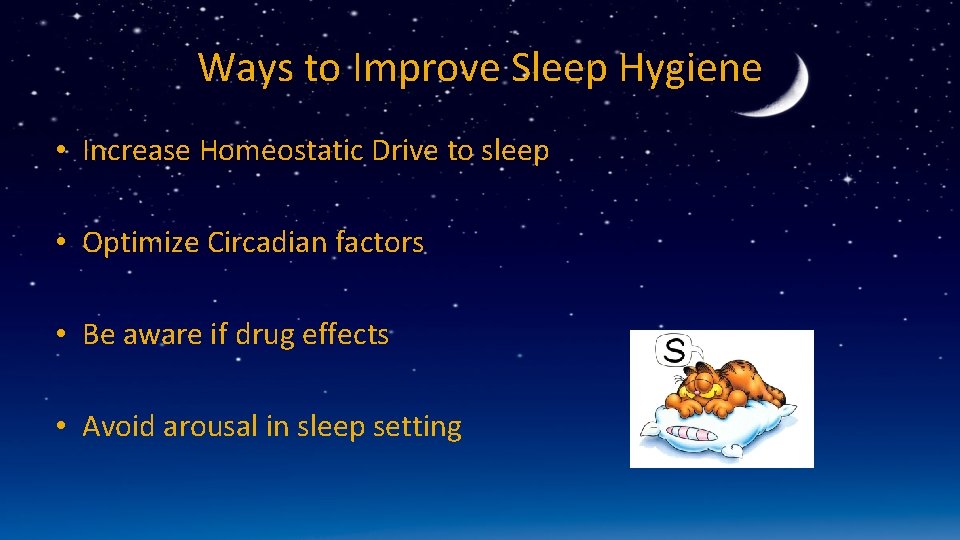 Ways to Improve Sleep Hygiene

• Increase Homeostatic Drive to sleep

• Optimize Circadian factors

• Be aware if drug effects

• Avoid arousal in sleep setting

S